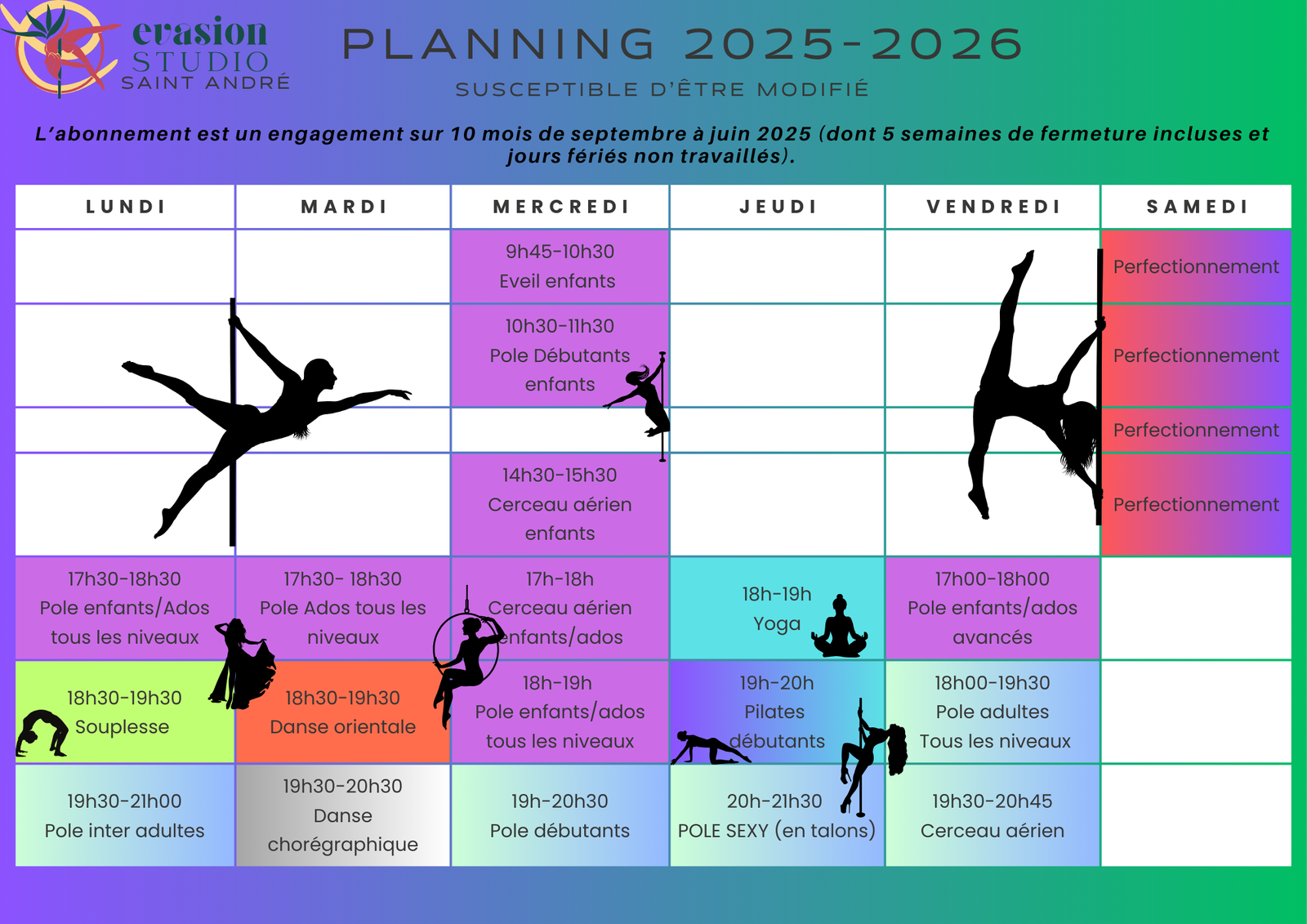 evasion STUDIO SAINT ANDRÉ

PLANNING 2025-2026

SUSCEPTIBLE D'ÊTRE MODIFIÉ

L'abonnement est un engagement sur 10 mois de septembre à juin 2025 (dont 5 semaines de fermeture incluses et jours fériés non travaillés).

| LUNDI | MARDI | MERCREDI | JEUDI | VENDREDI | SAMEDI |
|---|---|---|---|---|---|
| | | 9h45-10h30 Eveil enfants | | | Perfectionnement |
| | | 10h30-11h30 Pole Débutants enfants | | | Perfectionnement |
| | | | | | Perfectionnement |
| | | 14h30-15h30 Cerceau aérien enfants | | | Perfectionnement |
| 17h30-18h30 Pole enfants/Ados tous les niveaux | 17h30- 18h30 Pole Ados tous les niveaux | 17h-18h Cerceau aérien enfants/ados | 18h-19h Yoga | 17h00-18h00 Pole enfants/ados avancés | |
| 18h30-19h30 Souplesse | 18h30-19h30 Danse orientale | 18h-19h Pole enfants/ados tous les niveaux | 19h-20h Pilates débutants | 18h00-19h30 Pole adultes Tous les niveaux | |
| 19h30-21h00 Pole inter adultes | 19h30-20h30 Danse chorégraphique | 19h-20h30 Pole débutants | 20h-21h30 POLE SEXY (en talons) | 19h30-20h45 Cerceau aérien | |